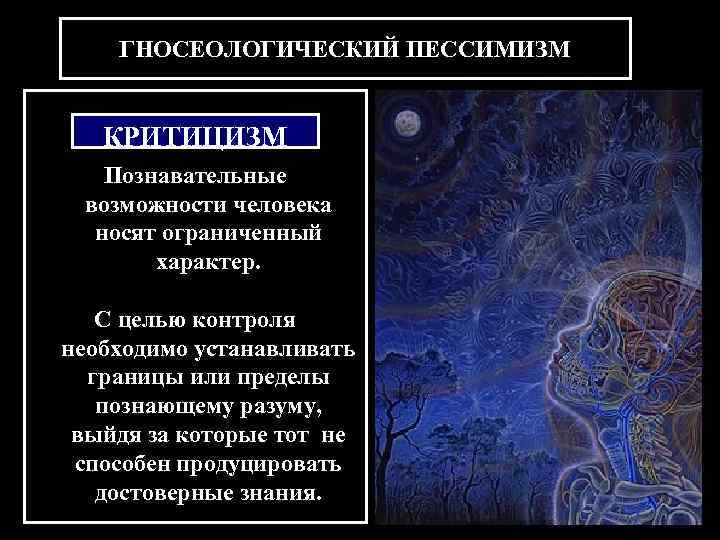 ГНОСЕОЛОГИЧЕСКИЙ ПЕССИМИЗМ

КРИТИЦИЗМ

Познавательные возможности человека носят ограниченный характер.

С целью контроля необходимо устанавливать границы или пределы познающему разуму, выйдя за которые тот не способен продуцировать достоверные знания.